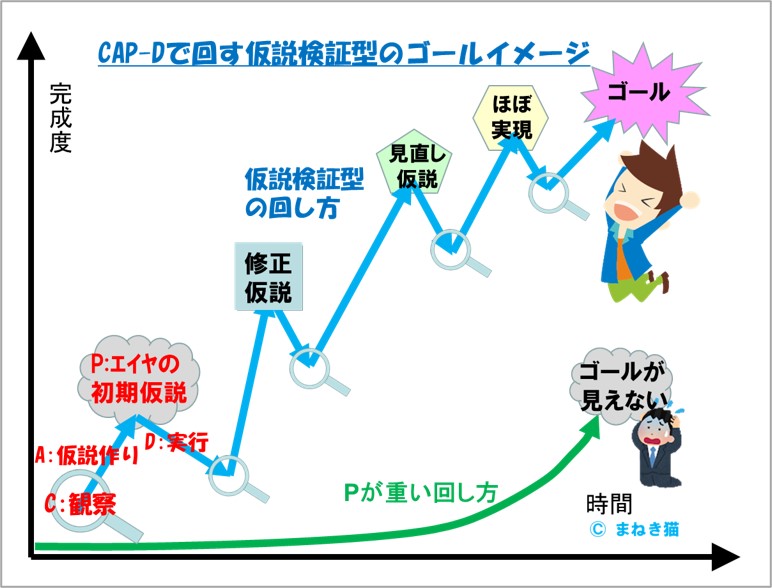 CAP-Dで回す仮説検証型のゴールイメージ

完成度

ゴール

ほぼ実現

見直し仮説

仮説検証型の回し方

修正仮説

P:エイヤの初期仮説

A:仮説作り

D:実行

C:観察

ゴールが見えない

Pが重い回し方

時間

© まねき猫